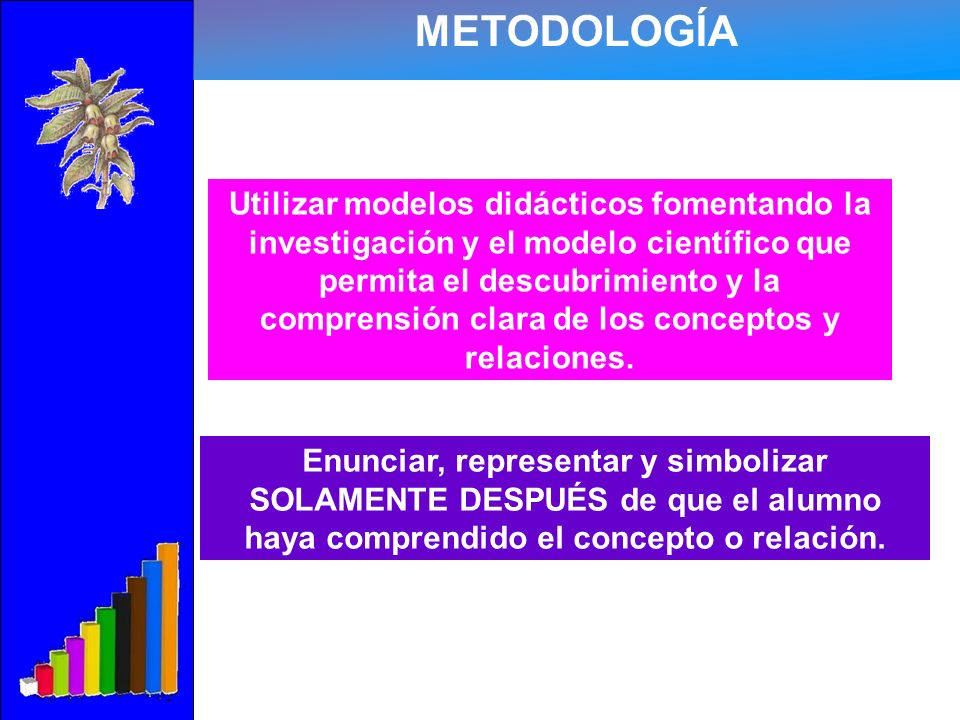 METODOLOGÍA

Utilizar modelos didácticos fomentando la investigación y el modelo científico que permita el descubrimiento y la comprensión clara de los conceptos y relaciones.

Enunciar, representar y simbolizar SOLAMENTE DESPUÉS de que el alumno haya comprendido el concepto o relación.